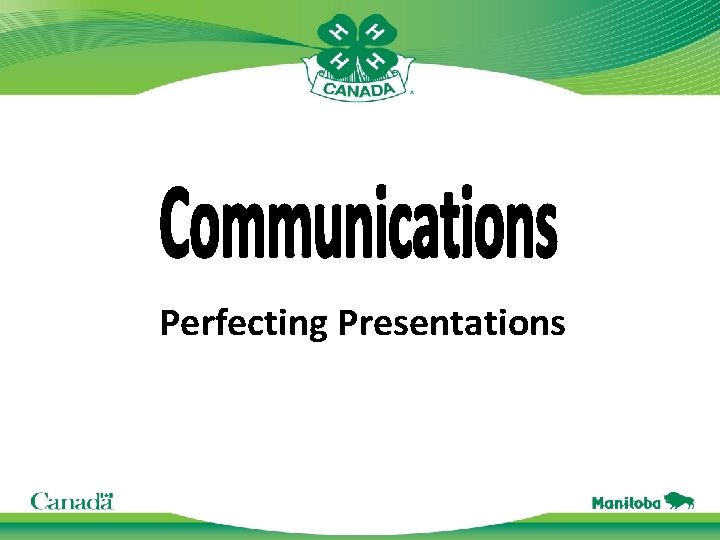 H H H H
CANADA

Communications

Perfecting Presentations

Canada

Manitoba